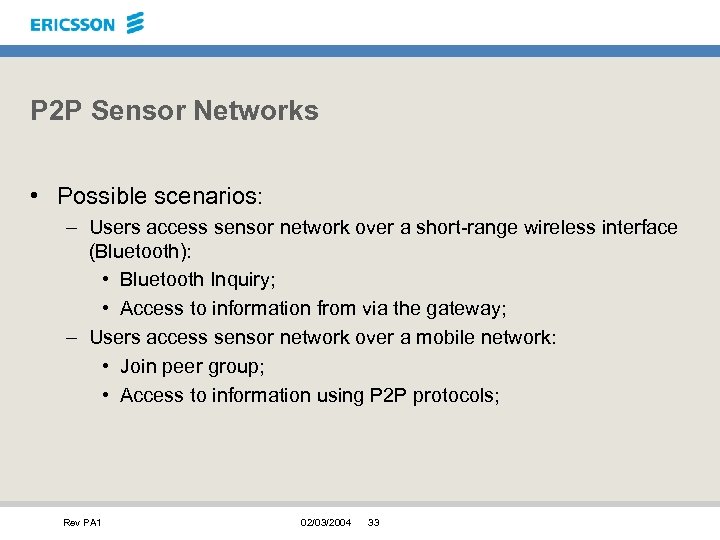 ERICSSON

P2P Sensor Networks

• Possible scenarios:
– Users access sensor network over a short-range wireless interface (Bluetooth):
• Bluetooth Inquiry;
• Access to information from via the gateway;
– Users access sensor network over a mobile network:
• Join peer group;
• Access to information using P2P protocols;

Rev PA1 02/03/2004 33